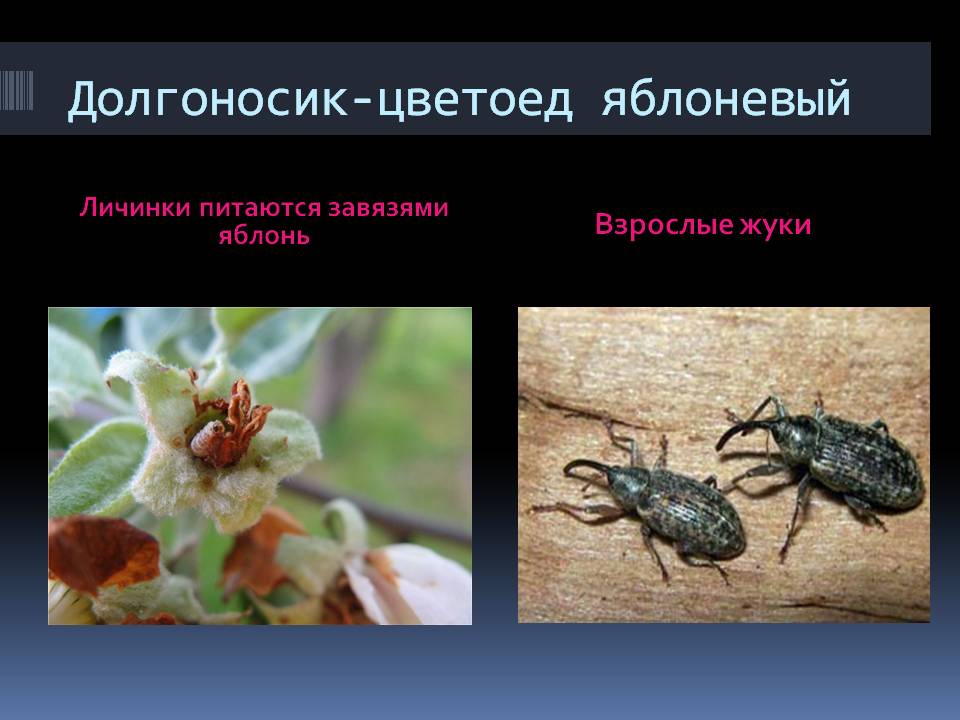 Долгоносик-цветоед яблоневый

Личинки питаются завязями яблонь

Взрослые жуки